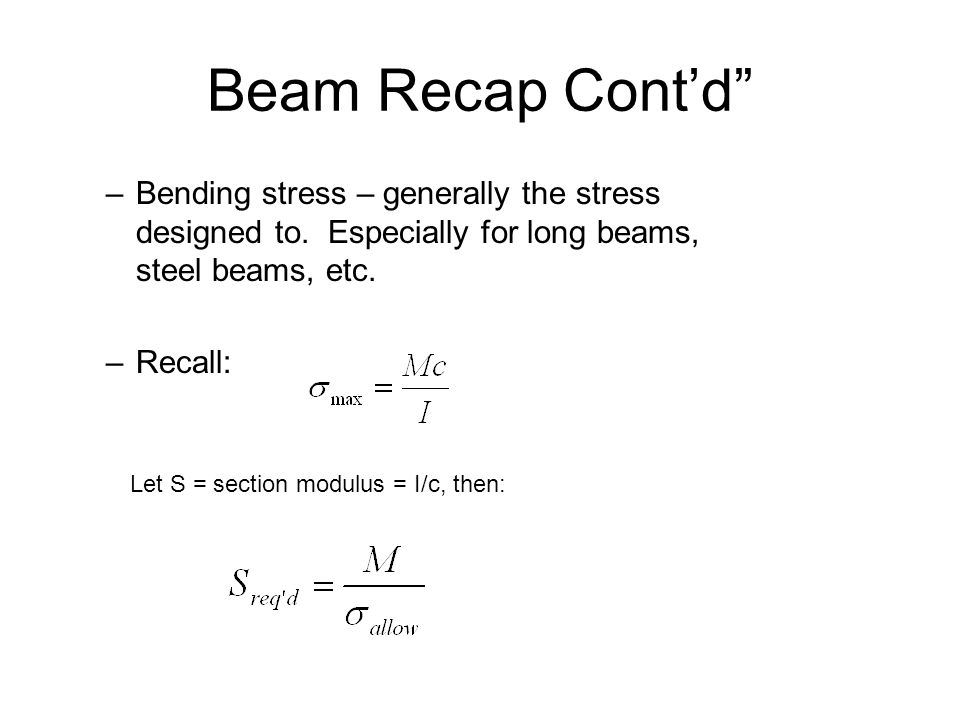 Beam Recap Cont’d”

– Bending stress – generally the stress designed to. Especially for long beams, steel beams, etc.

– Recall: $\sigma_{\max} = \frac{Mc}{I}$

Let S = section modulus = I/c, then:

$S_{req'd} = \frac{M}{\sigma_{allow}}$